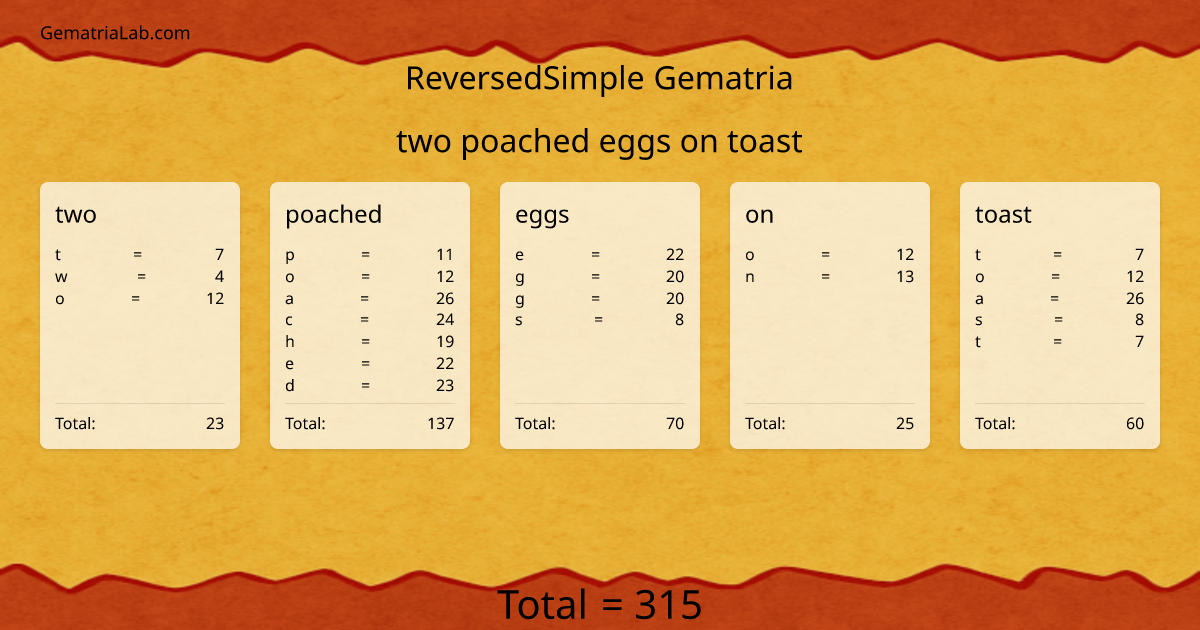 GematriaLab.com

ReversedSimple Gematria

two poached eggs on toast

two

t = 7
w = 4
o = 12

Total: 23

poached

p = 11
o = 12
a = 26
c = 24
h = 19
e = 22
d = 23

Total: 137

eggs

e = 22
g = 20
g = 20
s = 8

Total: 70

on

o = 12
n = 13

Total: 25

toast

t = 7
o = 12
a = 26
s = 8
t = 7

Total: 60

Total = 315